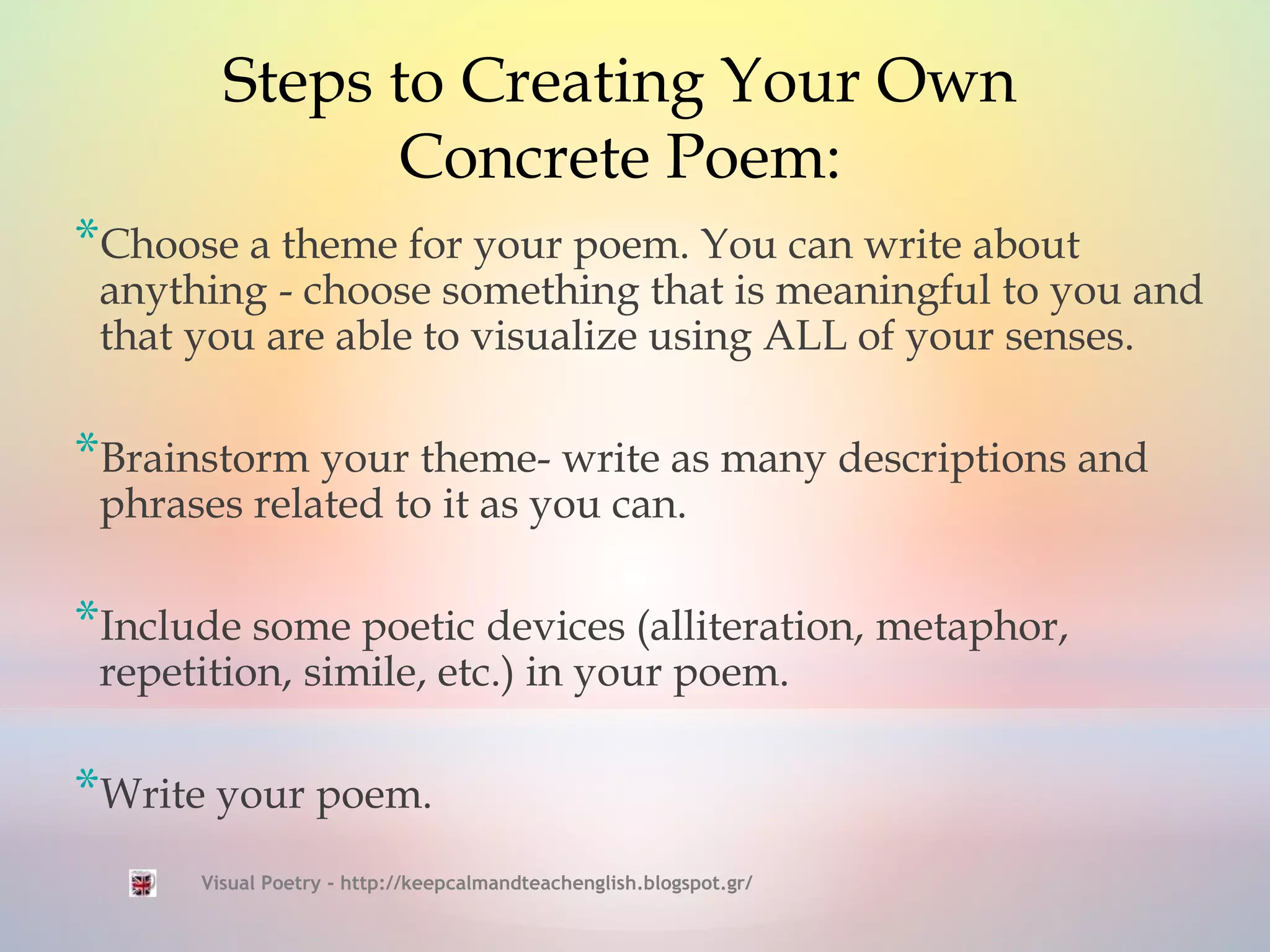 Steps to Creating Your Own Concrete Poem:

*Choose a theme for your poem. You can write about anything - choose something that is meaningful to you and that you are able to visualize using ALL of your senses.

*Brainstorm your theme- write as many descriptions and phrases related to it as you can.

*Include some poetic devices (alliteration, metaphor, repetition, simile, etc.) in your poem.

*Write your poem.

Visual Poetry - http://keepcalmandteachenglish.blogspot.gr/